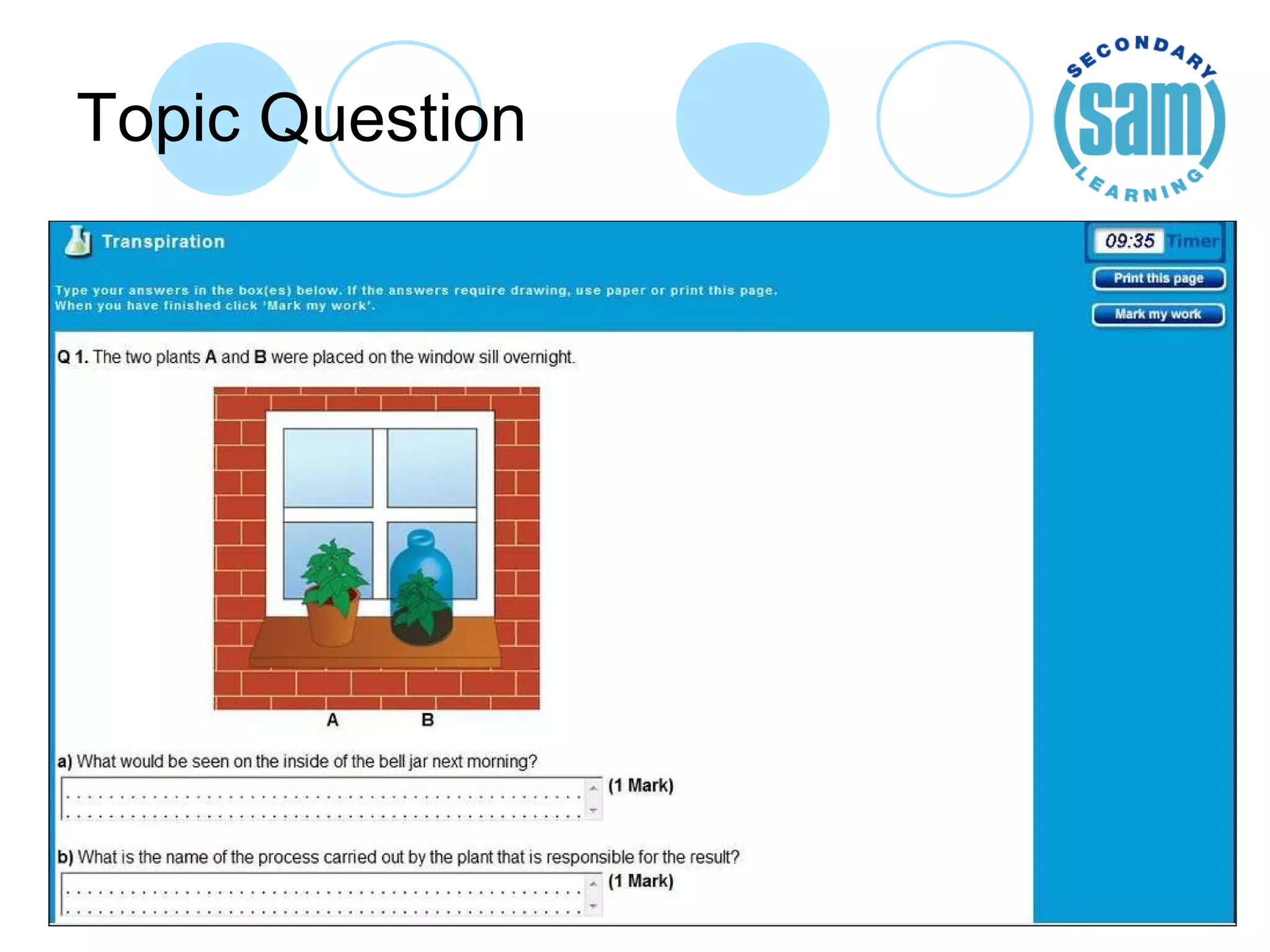 Topic Question

SECONDARY
sam
LEARNING

Transpiration

09:35 Timer

Print this page

Mark my work

Type your answers in the box(es) below. If the answers require drawing, use paper or print this page. When you have finished click 'Mark my work'.

Q 1. The two plants A and B were placed on the window sill overnight.

A B

a) What would be seen on the inside of the bell jar next morning?

(1 Mark)

b) What is the name of the process carried out by the plant that is responsible for the result?

(1 Mark)